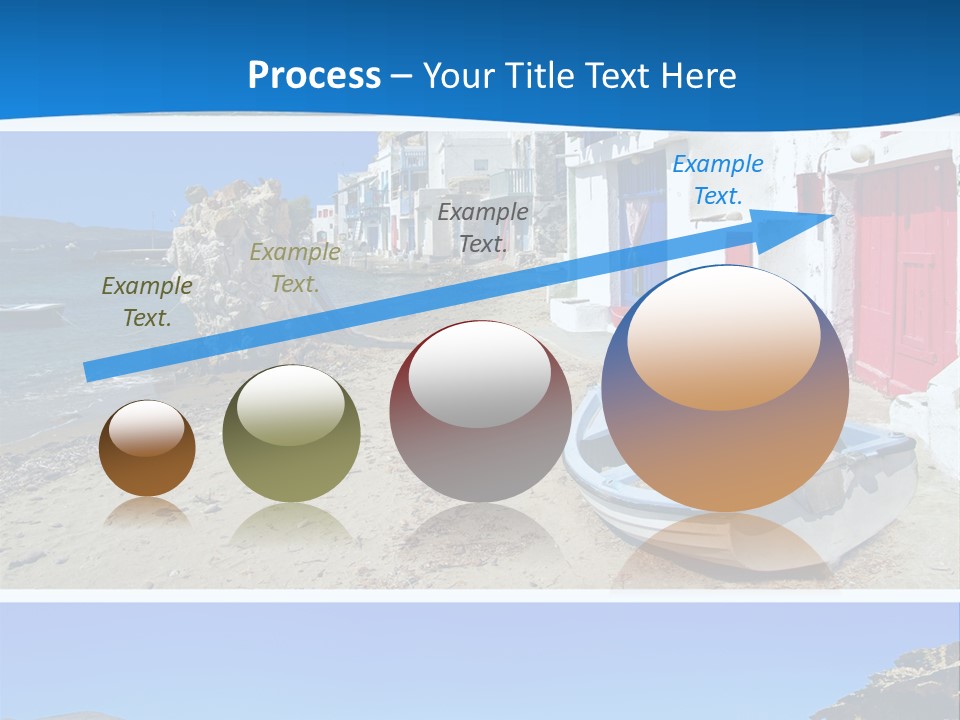 Process – Your Title Text Here

Example Text.

Example Text.

Example Text.

Example Text.